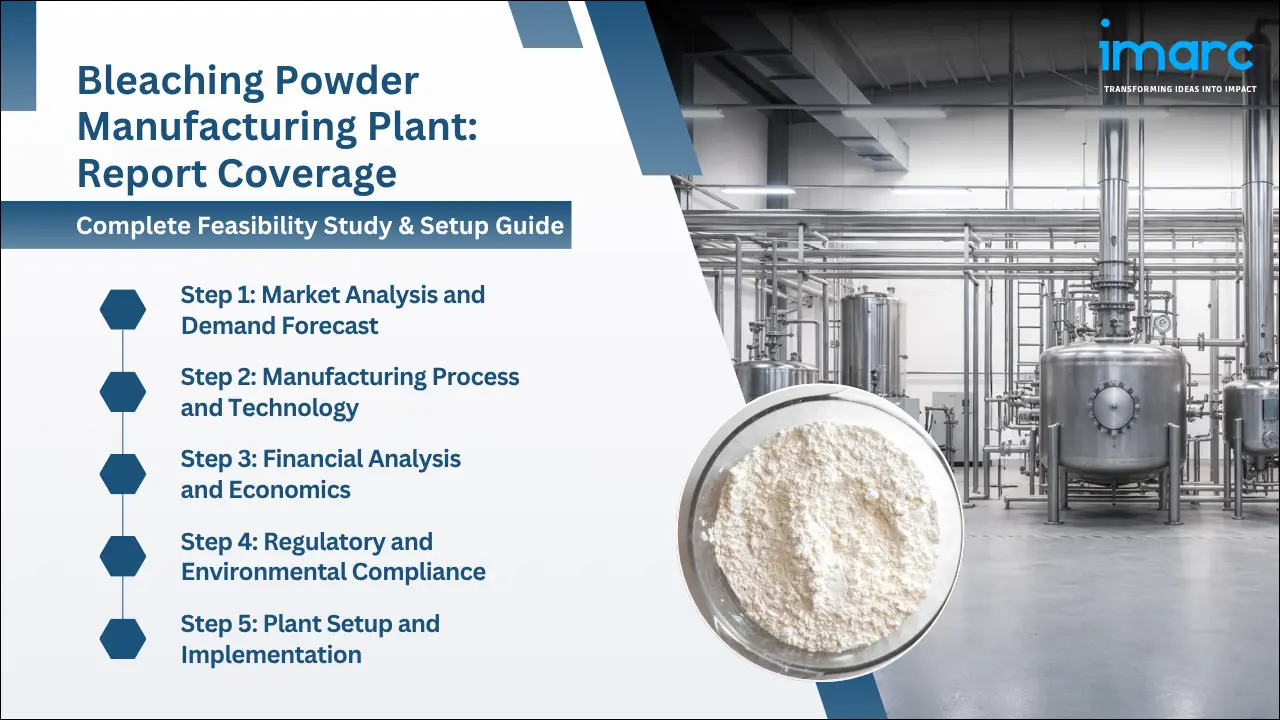 Bleaching Powder Manufacturing Plant: Report Coverage

Complete Feasibility Study & Setup Guide

Step 1: Market Analysis and Demand Forecast

Step 2: Manufacturing Process and Technology

Step 3: Financial Analysis and Economics

Step 4: Regulatory and Environmental Compliance

Step 5: Plant Setup and Implementation

imarc
TRANSFORMING IDEAS INTO IMPACT